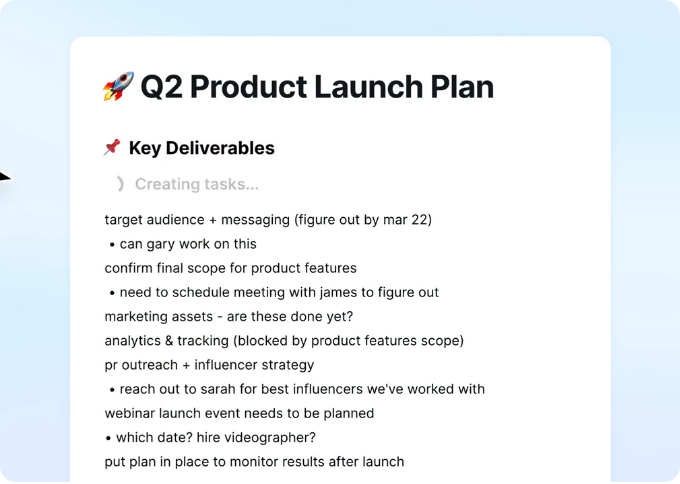 🚀 Q2 Product Launch Plan

📌 Key Deliverables

Creating tasks...

target audience + messaging (figure out by mar 22)
• can gary work on this
confirm final scope for product features
• need to schedule meeting with james to figure out
marketing assets - are these done yet?
analytics & tracking (blocked by product features scope)
pr outreach + influencer strategy
• reach out to sarah for best influencers we've worked with
webinar launch event needs to be planned
• which date? hire videographer?
put plan in place to monitor results after launch